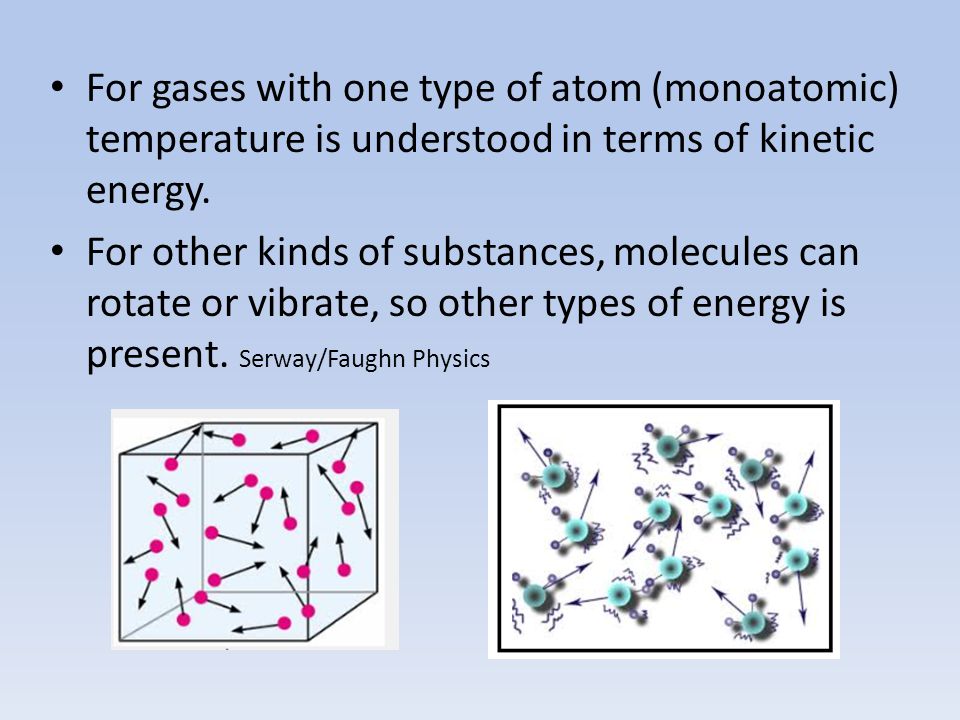 • For gases with one type of atom (monoatomic) temperature is understood in terms of kinetic energy.

• For other kinds of substances, molecules can rotate or vibrate, so other types of energy is present. Serway/Faughn Physics